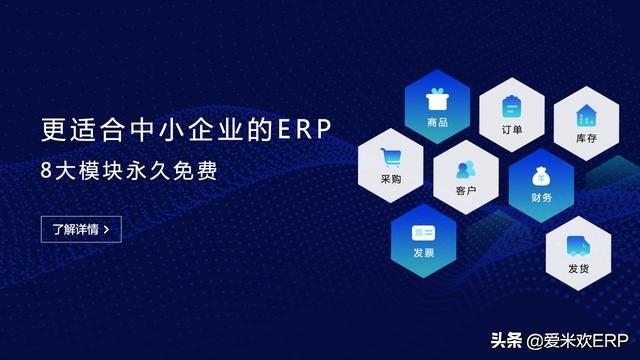 更适合中小企业的ERP

8大模块永久免费

了解详情 >

商品

订单

库存

采购

客户

财务

发票

发货

头条 @爱米欢ERP